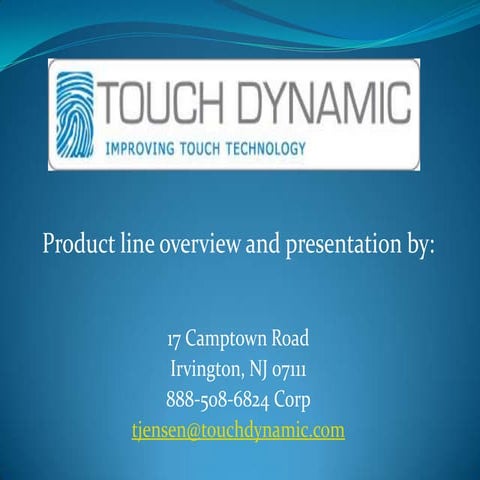 TOUCH DYNAMIC
IMPROVING TOUCH TECHNOLOGY

Product line overview and presentation by:

17 Camptown Road
Irvington, NJ 07111
888-508-6824 Corp
tjensen@touchdynamic.com